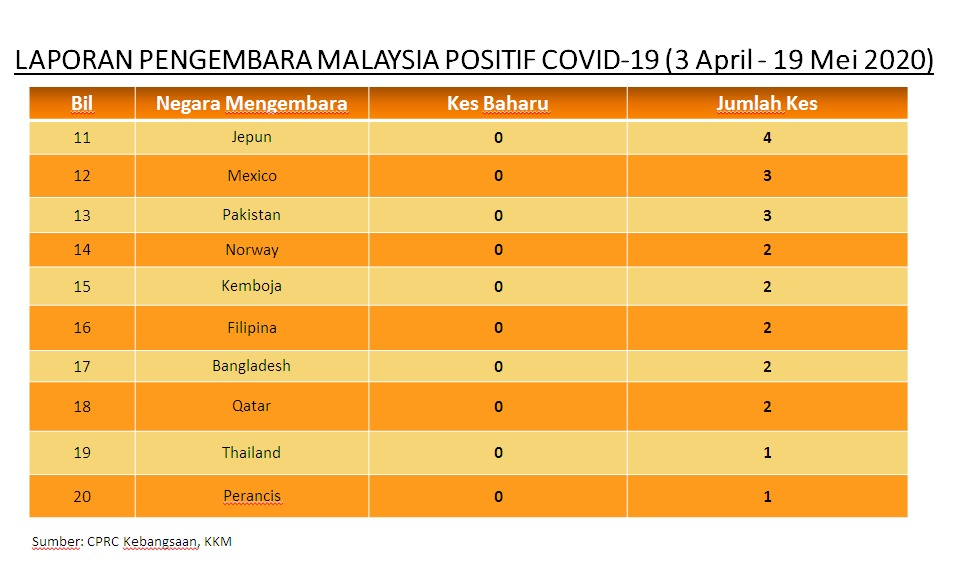 LAPORAN PENGEMBARA MALAYSIA POSITIF COVID-19 (3 April - 19 Mei 2020)

| Bil | Negara Mengembara | Kes Baharu | Jumlah Kes |
|---|---|---|---|
| 11 | Jepun | 0 | 4 |
| 12 | Mexico | 0 | 3 |
| 13 | Pakistan | 0 | 3 |
| 14 | Norway | 0 | 2 |
| 15 | Kemboja | 0 | 2 |
| 16 | Filipina | 0 | 2 |
| 17 | Bangladesh | 0 | 2 |
| 18 | Qatar | 0 | 2 |
| 19 | Thailand | 0 | 1 |
| 20 | Perancis | 0 | 1 |

Sumber: CPRC Kebangsaan, KKM